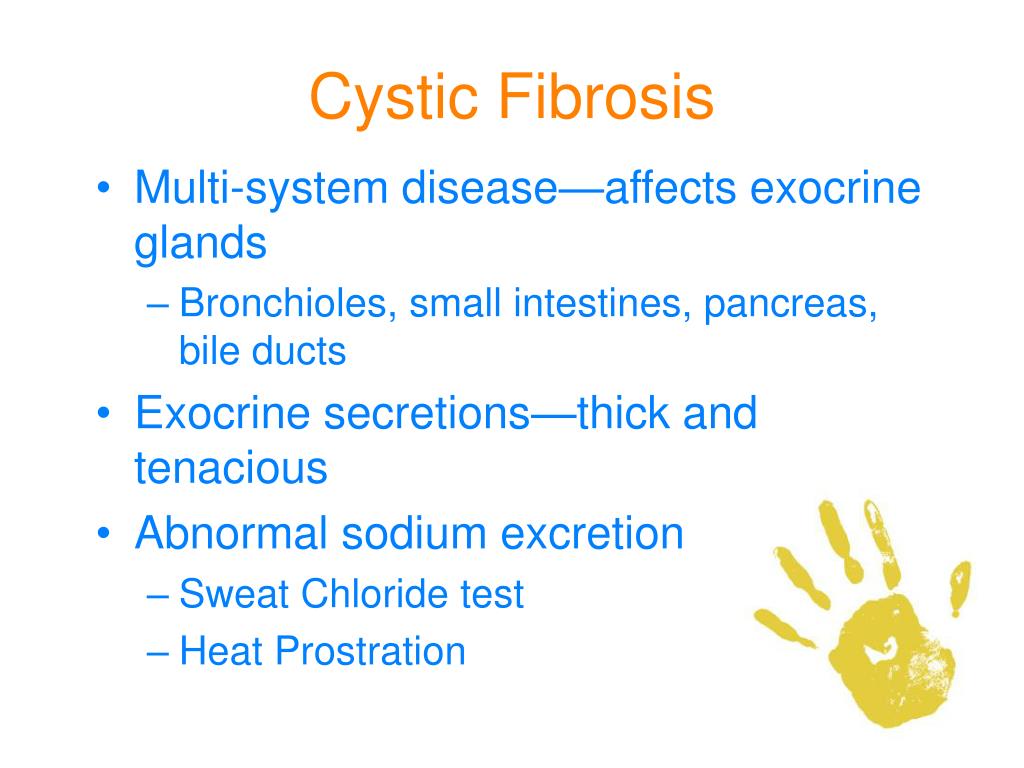 Cystic Fibrosis

• Multi-system disease—affects exocrine glands
– Bronchioles, small intestines, pancreas, bile ducts

• Exocrine secretions—thick and tenacious

• Abnormal sodium excretion
– Sweat Chloride test
– Heat Prostration